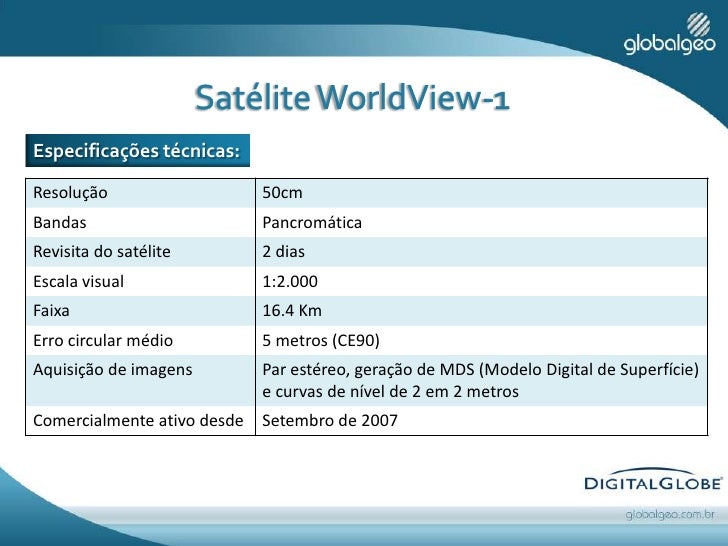 globalgeo

Satélite WorldView-1

Especificações técnicas:

| Resolução | 50cm |
|---|---|
| Bandas | Pancromática |
| Revisita do satélite | 2 dias |
| Escala visual | 1:2.000 |
| Faixa | 16.4 Km |
| Erro circular médio | 5 metros (CE90) |
| Aquisição de imagens | Par estéreo, geração de MDS (Modelo Digital de Superfície) e curvas de nível de 2 em 2 metros |
| Comercialmente ativo desde | Setembro de 2007 |

DIGITALGLOBE®

globalgeo.com.br